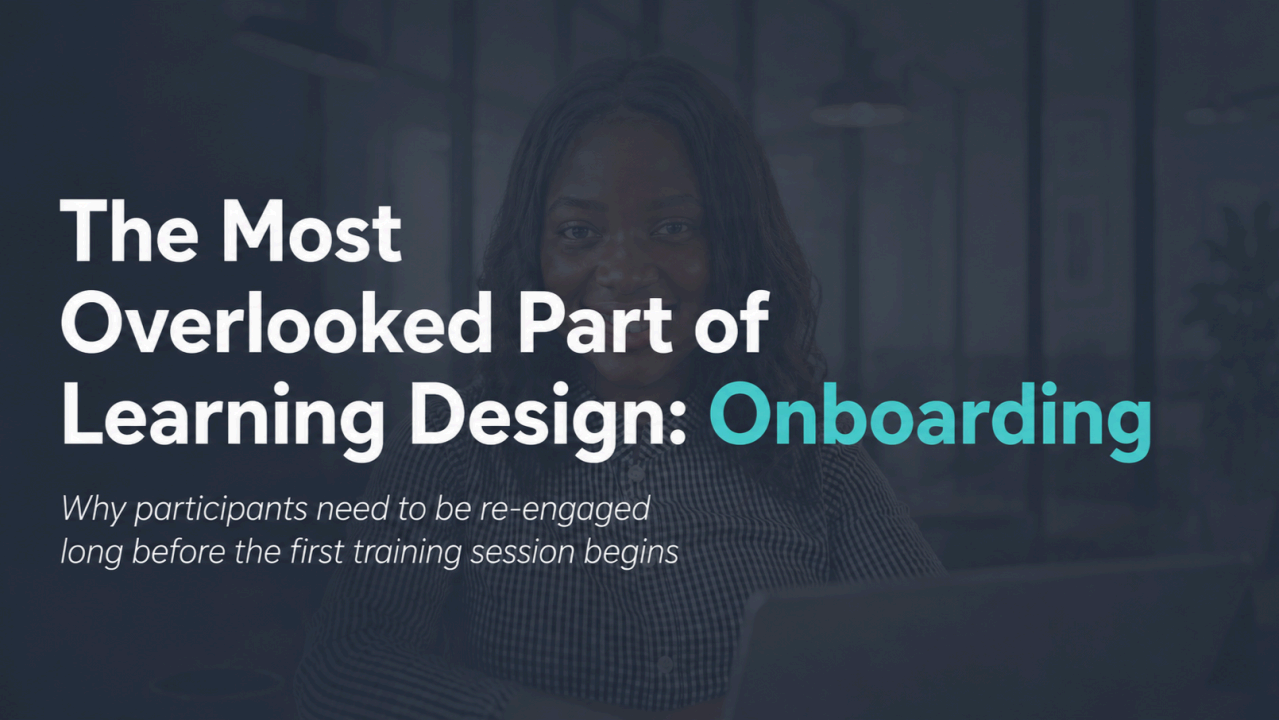 The Most Overlooked Part of Learning Design: Onboarding

Why participants need to be re-engaged long before the first training session begins